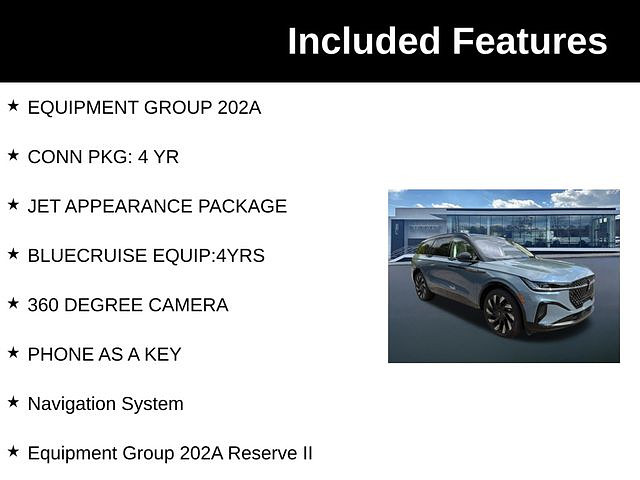 Included Features

★ EQUIPMENT GROUP 202A

★ CONN PKG: 4 YR

★ JET APPEARANCE PACKAGE

★ BLUECRUISE EQUIP:4YRS

★ 360 DEGREE CAMERA

★ PHONE AS A KEY

★ Navigation System

★ Equipment Group 202A Reserve II